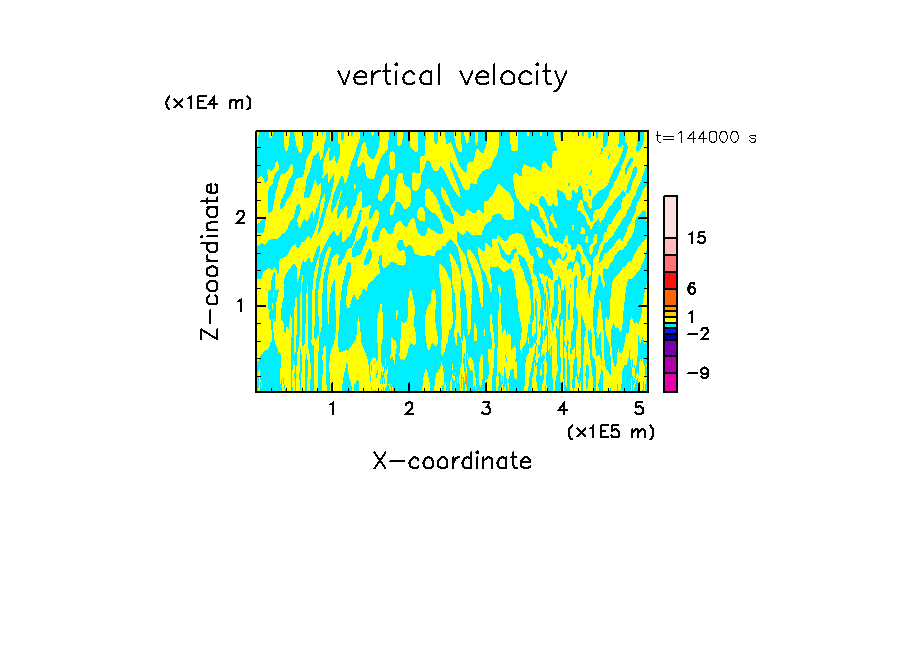 vertical velocity

(x1E4 m)

t=144000 s

Z-coordinate

2

1

15

6

1

−2

−9

1 2 3 4 5

(x1E5 m)

X-coordinate